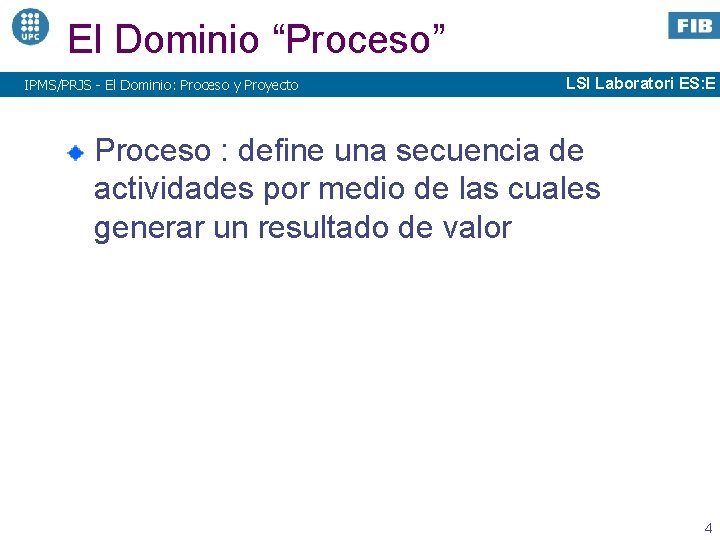 UPC

El Dominio “Proceso”

FIB

IPMS/PRJS - El Dominio: Proceso y Proyecto

LSI Laboratori ES:E

Proceso : define una secuencia de actividades por medio de las cuales generar un resultado de valor

4